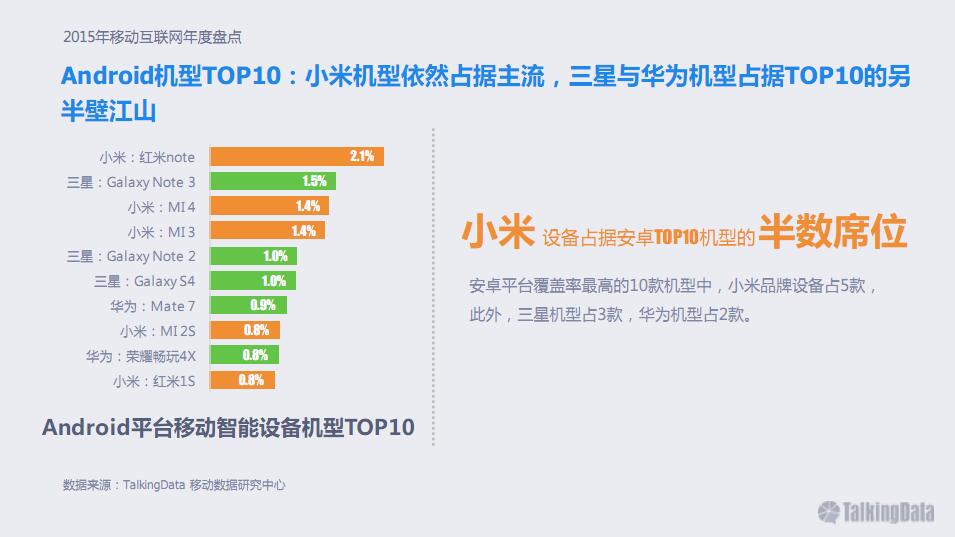 2015年移动互联网年度盘点

Android机型TOP10：小米机型依然占据主流，三星与华为机型占据TOP10的另半壁江山

小米：红米note 2.1%
三星：Galaxy Note 3 1.5%
小米：MI 4 1.4%
小米：MI 3 1.4%
三星：Galaxy Note 2 1.0%
三星：Galaxy S4 1.0%
华为：Mate 7 0.9%
小米：MI 2S 0.8%
华为：荣耀畅玩4X 0.8%
小米：红米1S 0.8%

Android平台移动智能设备机型TOP10

小米 设备占据安卓TOP10机型的 半数席位

安卓平台覆盖率最高的10款机型中，小米品牌设备占5款，此外，三星机型占3款，华为机型占2款。

数据来源：TalkingData 移动数据研究中心

TalkingData